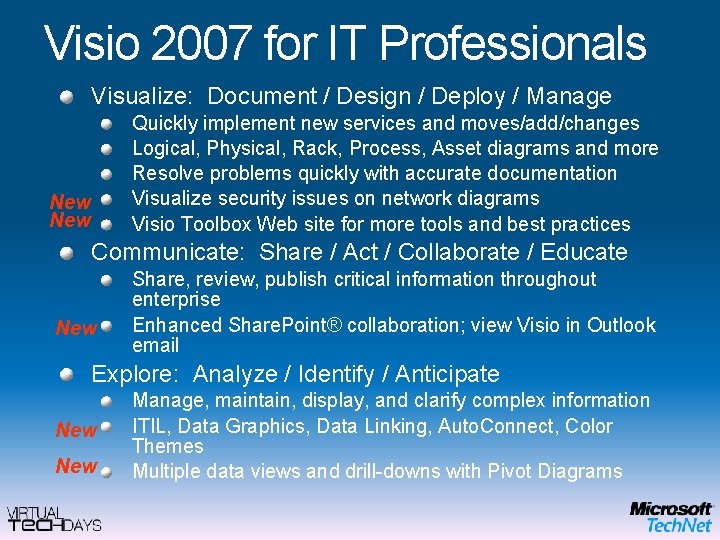 Visio 2007 for IT Professionals

Visualize: Document / Design / Deploy / Manage

Quickly implement new services and moves/add/changes

Logical, Physical, Rack, Process, Asset diagrams and more

Resolve problems quickly with accurate documentation

New Visualize security issues on network diagrams

New Visio Toolbox Web site for more tools and best practices

Communicate: Share / Act / Collaborate / Educate

Share, review, publish critical information throughout enterprise

New Enhanced SharePoint® collaboration; view Visio in Outlook email

Explore: Analyze / Identify / Anticipate

Manage, maintain, display, and clarify complex information

New ITIL, Data Graphics, Data Linking, AutoConnect, Color Themes

New Multiple data views and drill-downs with Pivot Diagrams

VIRTUAL TECHDAYS

Microsoft TechNet